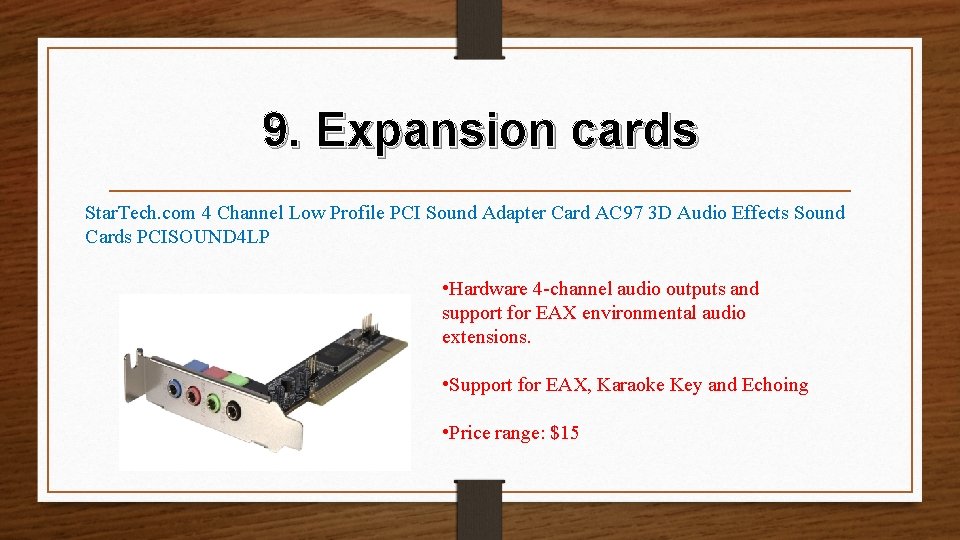 9. Expansion cards

StarTech.com 4 Channel Low Profile PCI Sound Adapter Card AC97 3D Audio Effects Sound Cards PCISOUND4LP

•Hardware 4-channel audio outputs and support for EAX environmental audio extensions.

•Support for EAX, Karaoke Key and Echoing

•Price range: $15